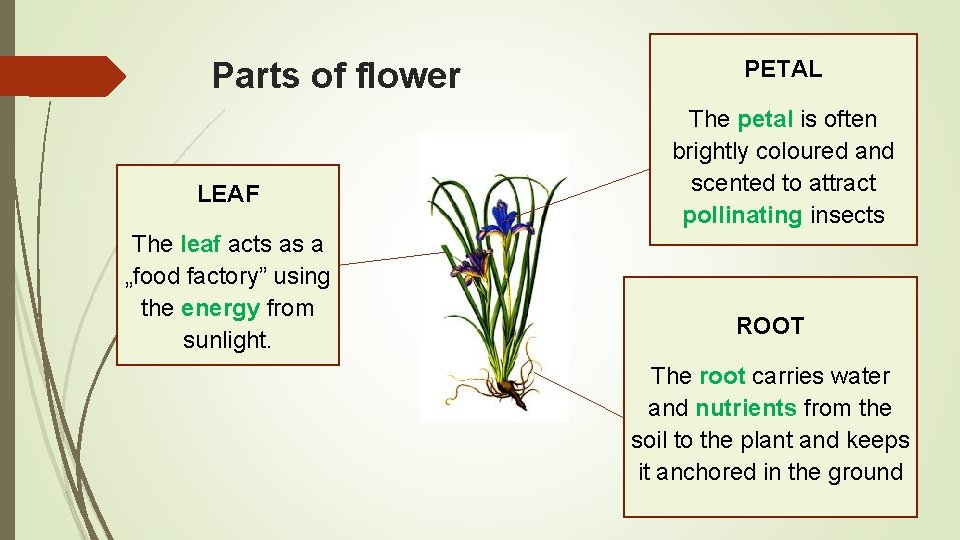 Parts of flower

LEAF

The leaf acts as a „food factory” using the energy from sunlight.

PETAL

The petal is often brightly coloured and scented to attract pollinating insects

ROOT

The root carries water and nutrients from the soil to the plant and keeps it anchored in the ground